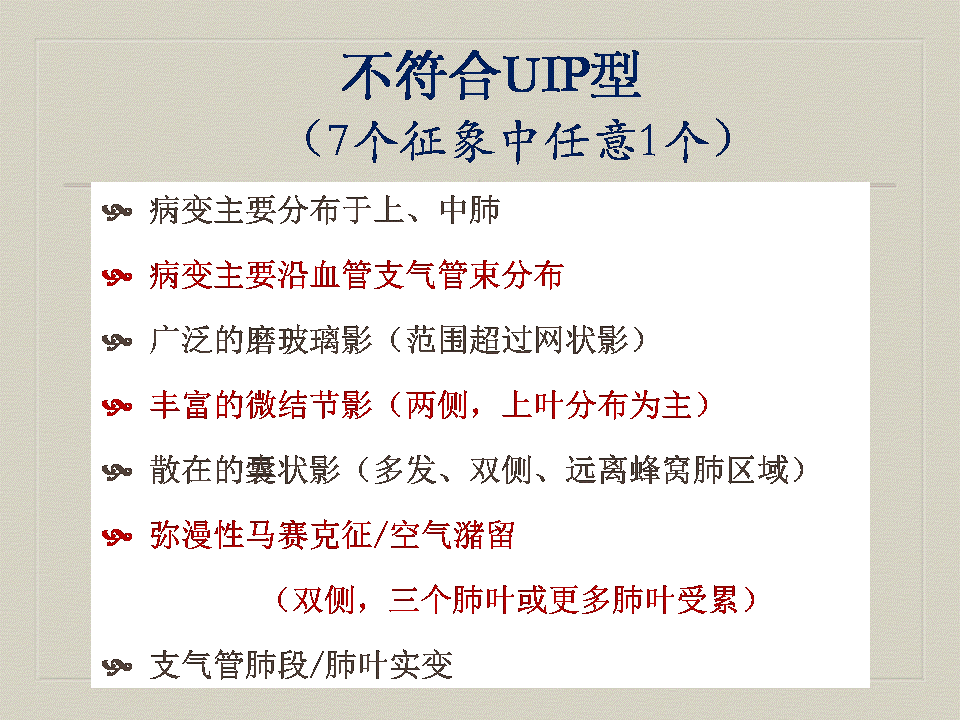 不符合UIP型

（7个征象中任意1个）

病变主要分布于上、中肺

病变主要沿血管支气管束分布

广泛的磨玻璃影（范围超过网状影）

丰富的微结节影（两侧，上叶分布为主）

散在的囊状影（多发、双侧、远离蜂窝肺区域）

弥漫性马赛克征/空气潴留

（双侧，三个肺叶或更多肺叶受累）

支气管肺段/肺叶实变